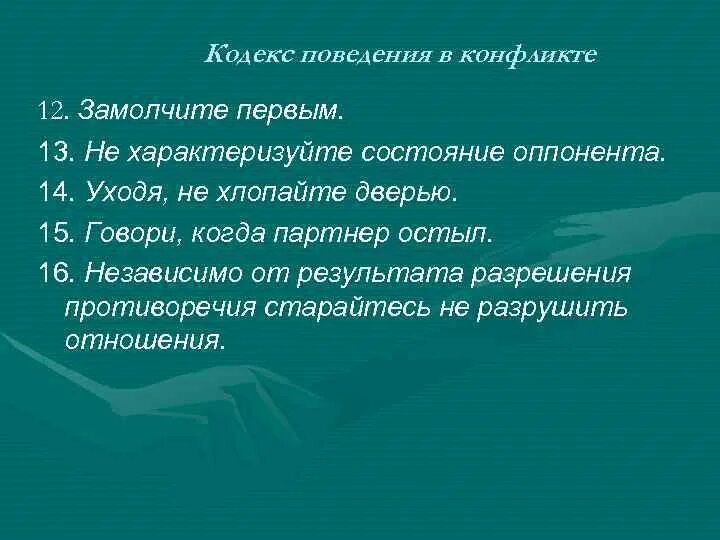 Кодекс поведения в конфликте

12. Замолчите первым.

13. Не характеризуйте состояние оппонента.

14. Уходя, не хлопайте дверью.

15. Говори, когда партнер остыл.

16. Независимо от результата разрешения противоречия старайтесь не разрушить отношения.